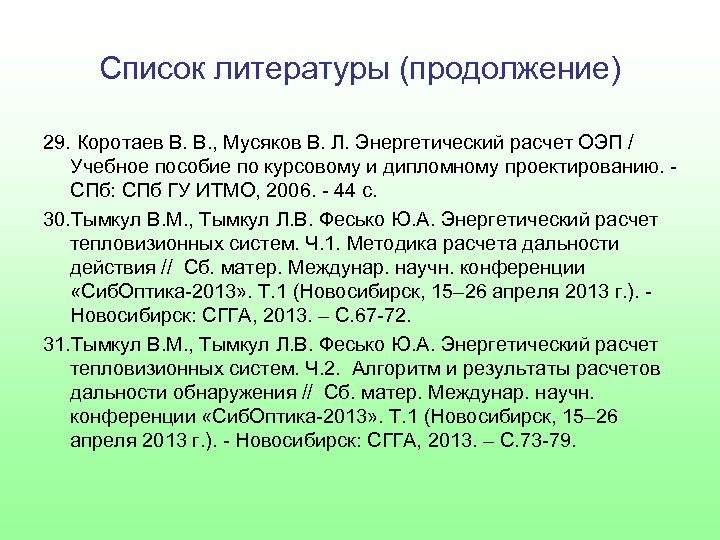 Список литературы (продолжение)

29. Коротаев В. В., Мусяков В. Л. Энергетический расчет ОЭП / Учебное пособие по курсовому и дипломному проектированию. - СПб: СПб ГУ ИТМО, 2006. - 44 с.

30.Тымкул В.М., Тымкул Л.В. Фесько Ю.А. Энергетический расчет тепловизионных систем. Ч.1. Методика расчета дальности действия // Сб. матер. Междунар. научн. конференции «СибОптика-2013». Т.1 (Новосибирск, 15–26 апреля 2013 г.). - Новосибирск: СГГА, 2013. – С.67-72.

31.Тымкул В.М., Тымкул Л.В. Фесько Ю.А. Энергетический расчет тепловизионных систем. Ч.2. Алгоритм и результаты расчетов дальности обнаружения // Сб. матер. Междунар. научн. конференции «СибОптика-2013». Т.1 (Новосибирск, 15–26 апреля 2013 г.). - Новосибирск: СГГА, 2013. – С.73-79.